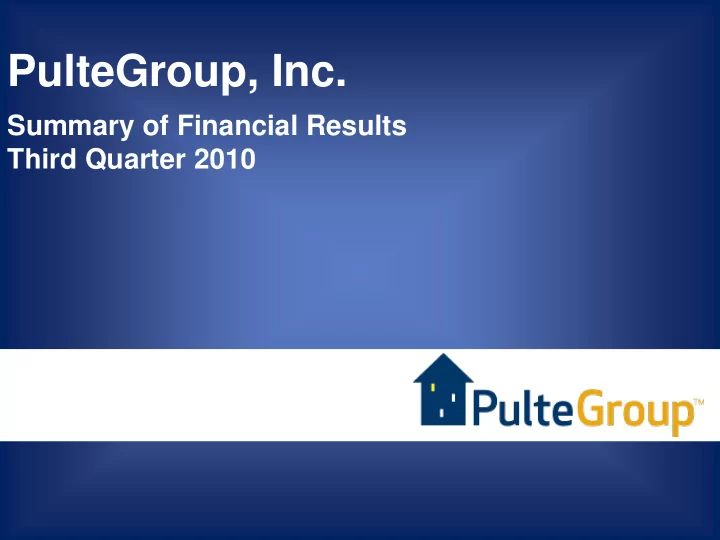 PulteGroup, Inc.

Summary of Financial Results
Third Quarter 2010

PulteGroup™